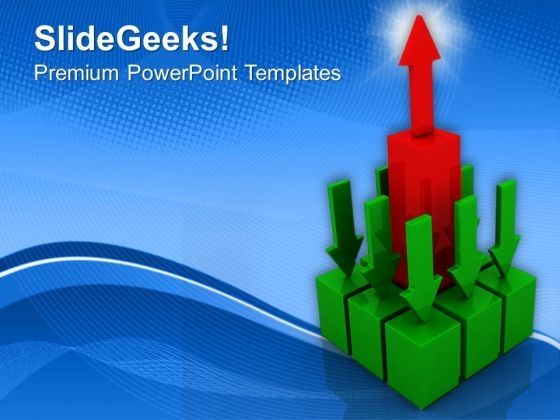 SlideGeeks!
Premium PowerPoint Templates